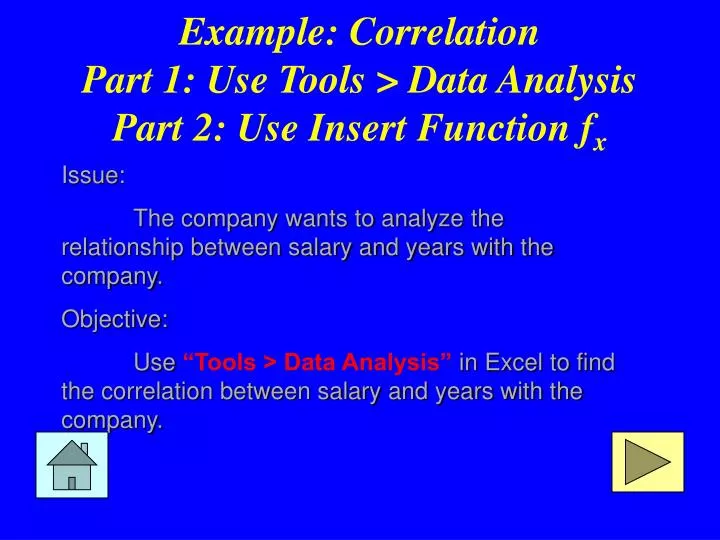 Example: Correlation
Part 1: Use Tools > Data Analysis
Part 2: Use Insert Function $f_x$

Issue:

The company wants to analyze the relationship between salary and years with the company.

Objective:

Use “Tools > Data Analysis” in Excel to find the correlation between salary and years with the company.